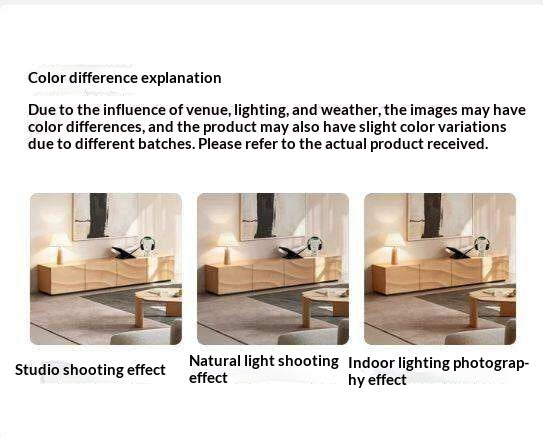 Color difference explanation

Due to the influence of venue, lighting, and weather, the images may have color differences, and the product may also have slight color variations due to different batches. Please refer to the actual product received.

Studio shooting effect

Natural light shooting effect

Indoor lighting photography effect